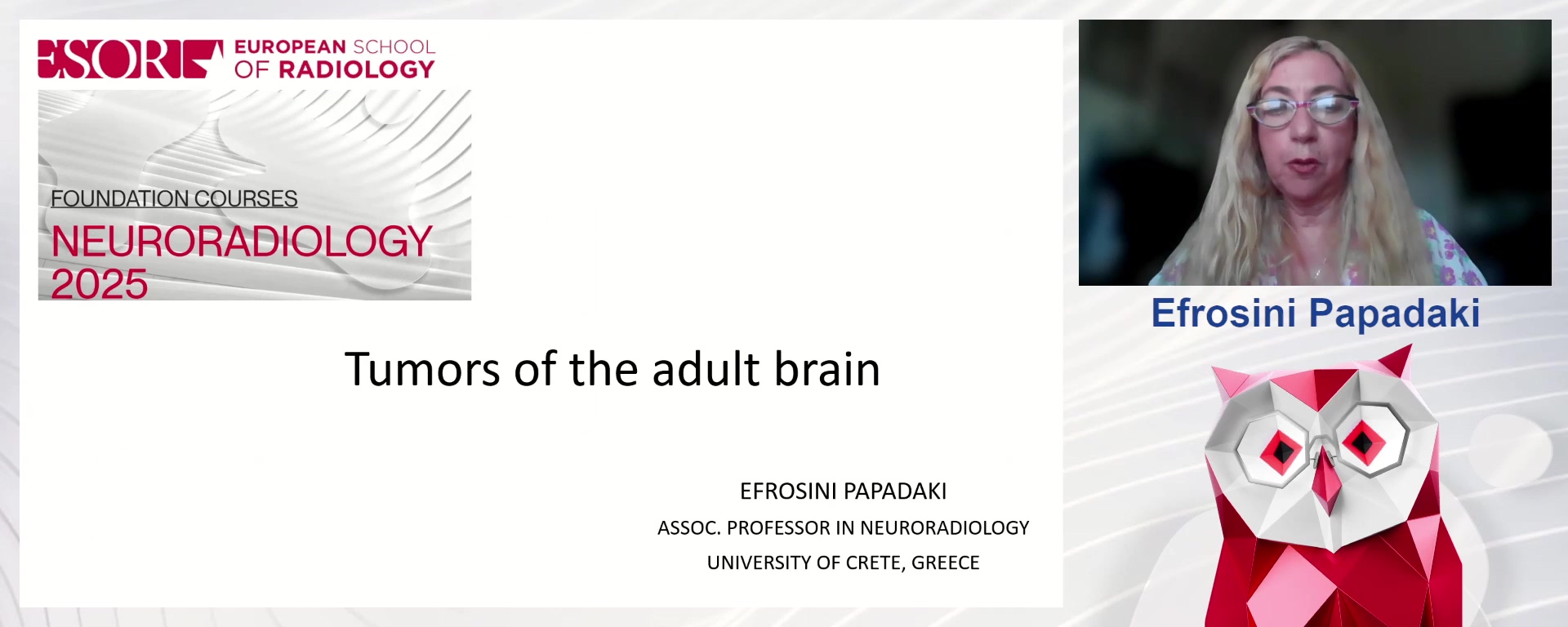 ESOR EUROPEAN SCHOOL OF RADIOLOGY

FOUNDATION COURSES
NEURORADIOLOGY
2025

Tumors of the adult brain

EFROSINI PAPADAKI
ASSOC. PROFESSOR IN NEURORADIOLOGY
UNIVERSITY OF CRETE, GREECE

Efrosini Papadaki